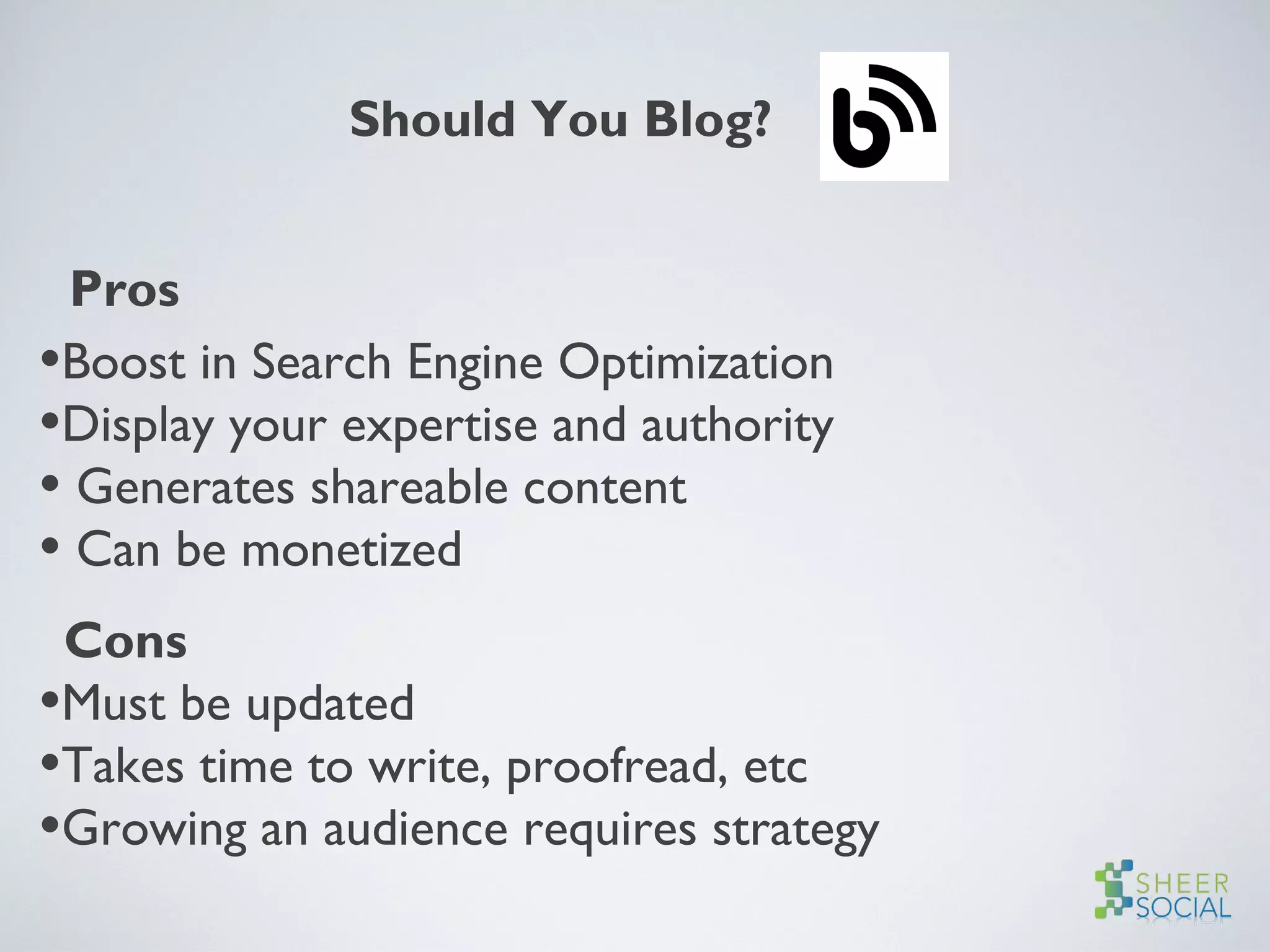 Should You Blog?

Pros

•Boost in Search Engine Optimization
•Display your expertise and authority
• Generates shareable content
• Can be monetized

Cons

•Must be updated
•Takes time to write, proofread, etc
•Growing an audience requires strategy

SHEER SOCIAL